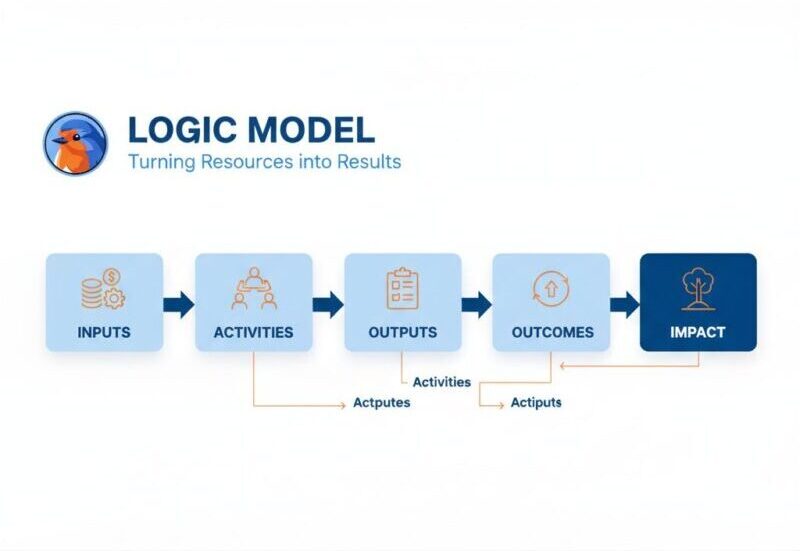 LOGIC MODEL
Turning Resources into Results

INPUTS
ACTIVITIES
OUTPUTS
OUTCOMES
IMPACT

Activities
Actputes
Actiputs